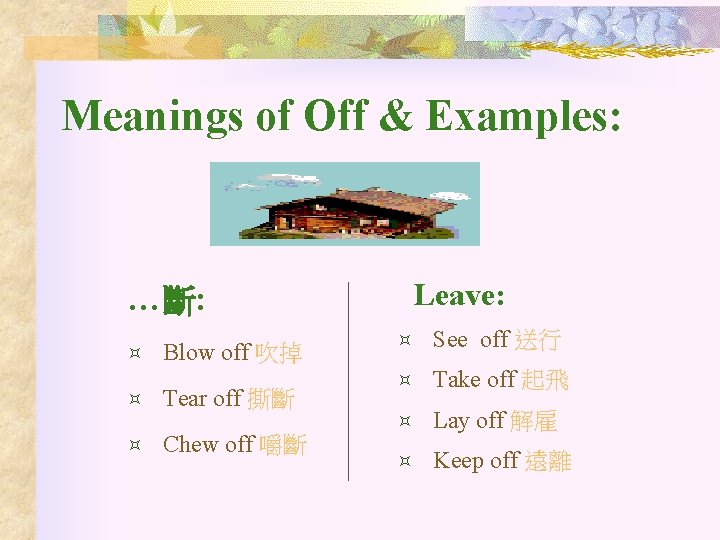 Meanings of Off & Examples:

…斷:

¤ Blow off 吹掉

¤ Tear off 撕斷

¤ Chew off 嚼斷

Leave:

¤ See off 送行

¤ Take off 起飛

¤ Lay off 解雇

¤ Keep off 遠離